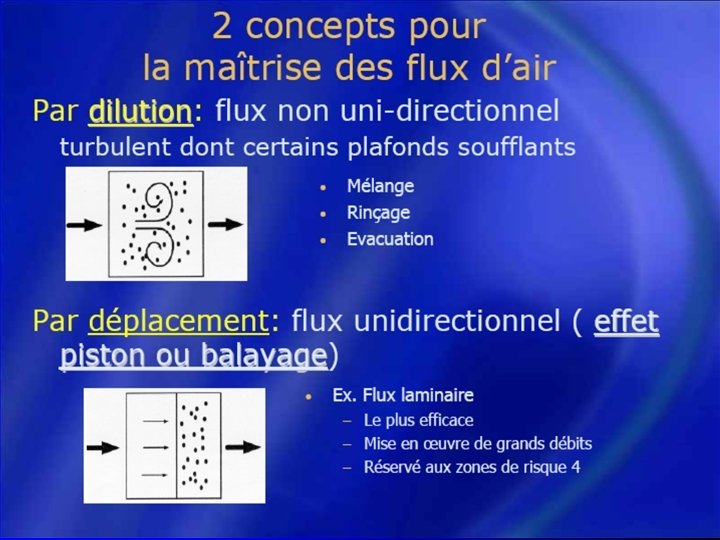 2 concepts pour
la maîtrise des flux d'air

Par dilution: flux non uni-directionnel turbulent dont certains plafonds soufflants

• Mélange
• Rinçage
• Evacuation

Par déplacement: flux unidirectionnel ( effet piston ou balayage)

• Ex. Flux laminaire
- Le plus efficace
- Mise en œuvre de grands débits
- Réservé aux zones de risque 4